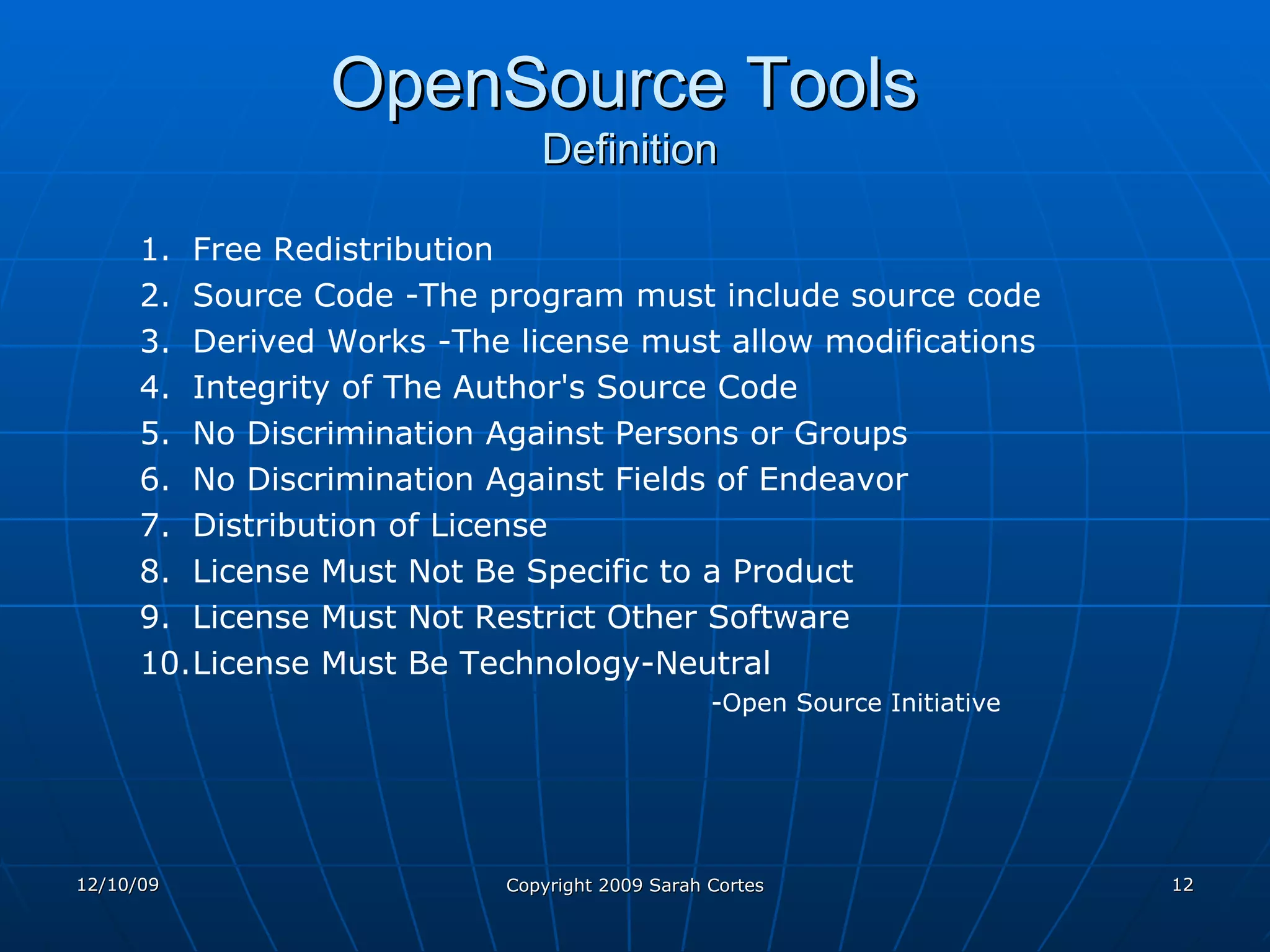 OpenSource Tools
Definition

1. Free Redistribution
2. Source Code -The program must include source code
3. Derived Works -The license must allow modifications
4. Integrity of The Author's Source Code
5. No Discrimination Against Persons or Groups
6. No Discrimination Against Fields of Endeavor
7. Distribution of License
8. License Must Not Be Specific to a Product
9. License Must Not Restrict Other Software
10. License Must Be Technology-Neutral

-Open Source Initiative

12/10/09

Copyright 2009 Sarah Cortes

12